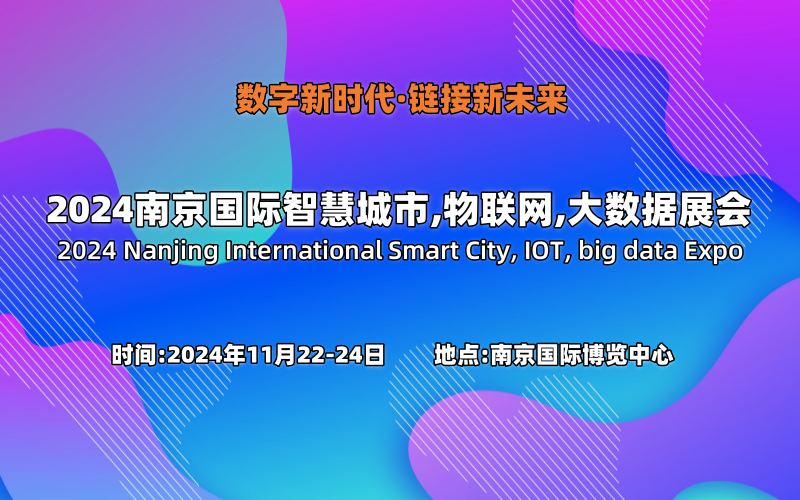 数字新时代·链接新未来

2024南京国际智慧城市,物联网,大数据展会
2024 Nanjing International Smart City, IOT, big data Expo

时间:2024年11月22-24日　　地点:南京国际博览中心